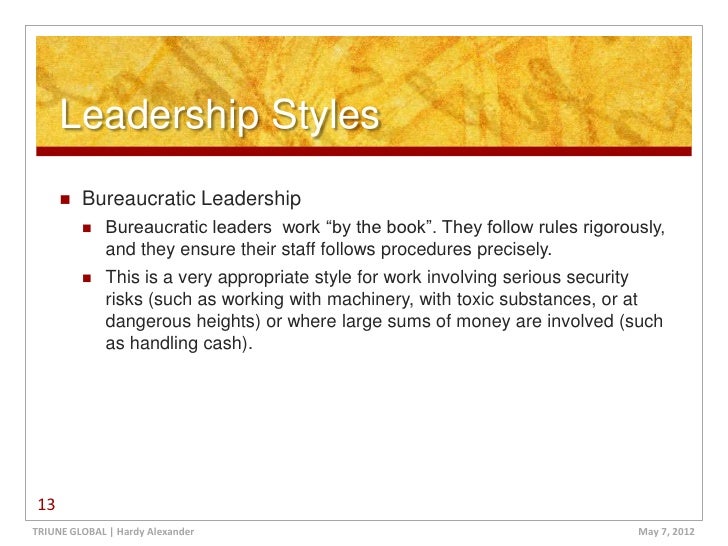 Leadership Styles

Bureaucratic Leadership

Bureaucratic leaders  work “by the book”. They follow rules rigorously, and they ensure their staff follows procedures precisely.

This is a very appropriate style for work involving serious security risks (such as working with machinery, with toxic substances, or at dangerous heights) or where large sums of money are involved (such as handling cash).

13

TRIUNE GLOBAL | Hardy Alexander

May 7, 2012